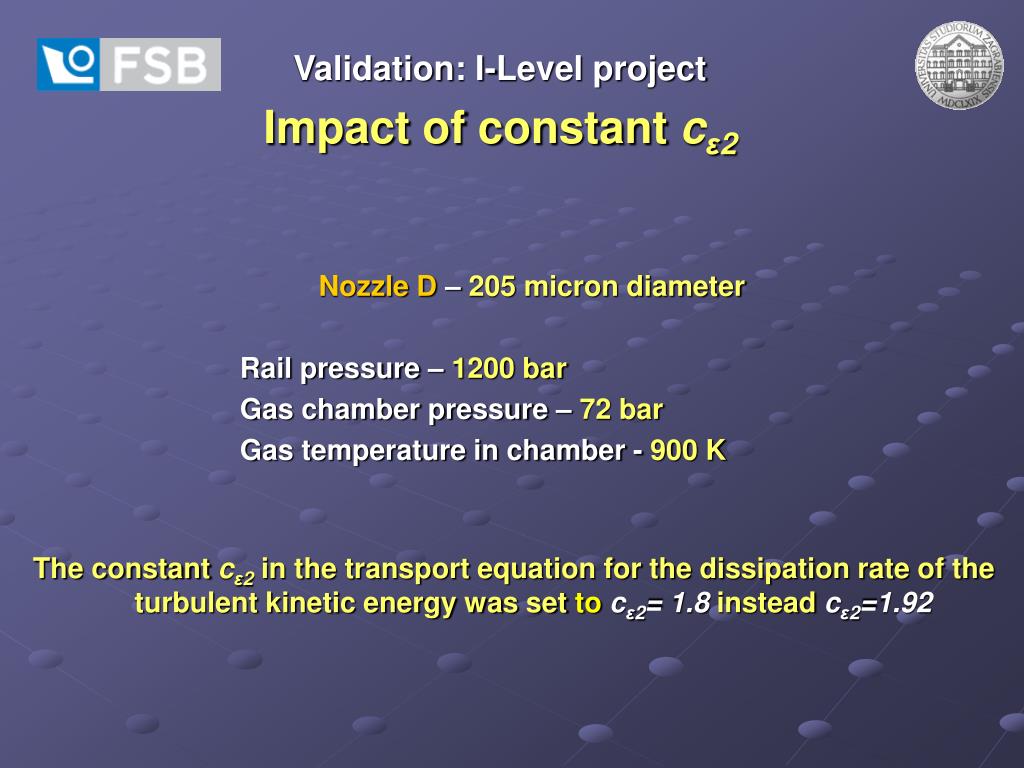 FSB

Validation: I-Level project

Impact of constant $c_{\varepsilon 2}$

UNIVERSITAS STUDIORUM ZAGRABIENSIS MDCLXIX

Nozzle D – 205 micron diameter

Rail pressure – 1200 bar
Gas chamber pressure – 72 bar
Gas temperature in chamber - 900 K

The constant $c_{\varepsilon 2}$ in the transport equation for the dissipation rate of the turbulent kinetic energy was set to $c_{\varepsilon 2}$= 1.8 instead $c_{\varepsilon 2}$=1.92